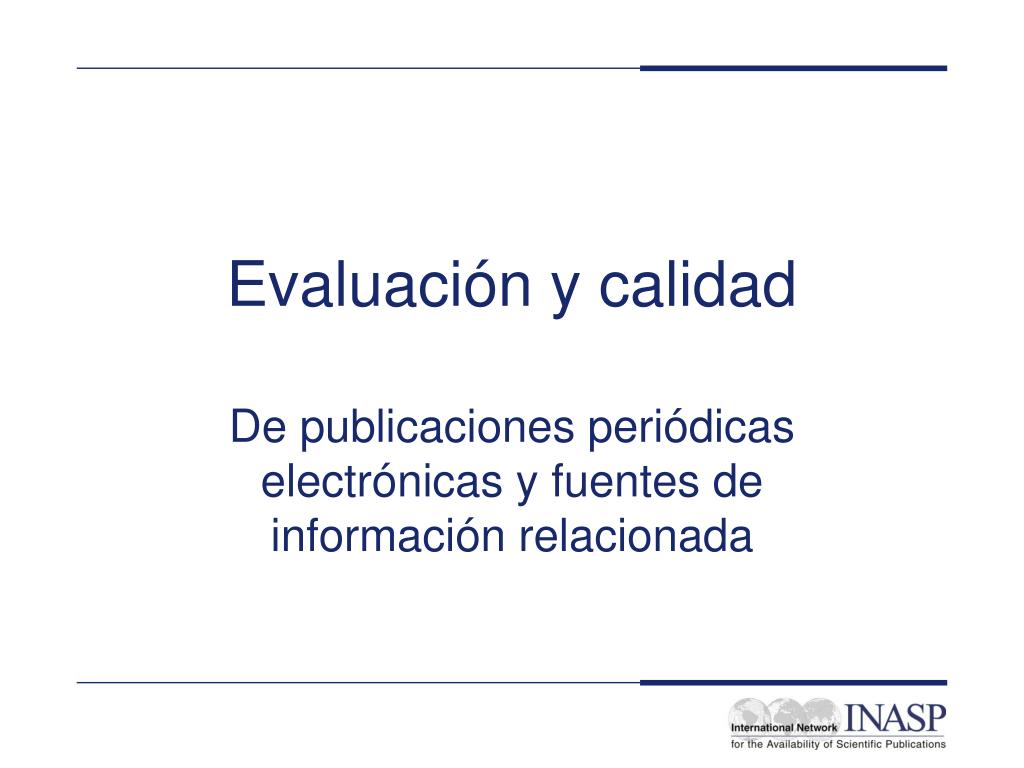 Evaluación y calidad

De publicaciones periódicas electrónicas y fuentes de información relacionada

International Network INASP
for the Availability of Scientific Publications